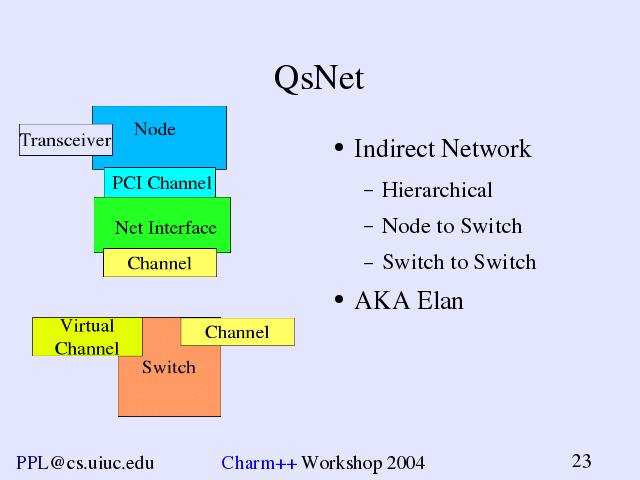 QsNet

Transceiver
Node
PCI Channel
Net Interface
Channel

Virtual Channel
Channel
Switch

• Indirect Network
– Hierarchical
– Node to Switch
– Switch to Switch
• AKA Elan

PPL@cs.uiuc.edu
Charm++ Workshop 2004
23